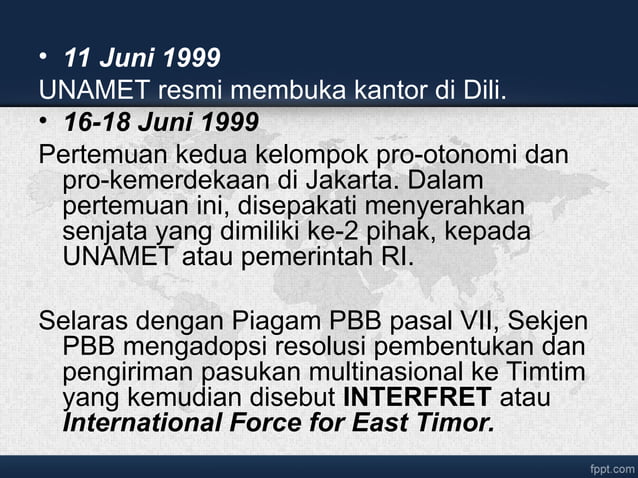 • 11 Juni 1999
UNAMET resmi membuka kantor di Dili.
• 16-18 Juni 1999
Pertemuan kedua kelompok pro-otonomi dan pro-kemerdekaan di Jakarta. Dalam pertemuan ini, disepakati menyerahkan senjata yang dimiliki ke-2 pihak, kepada UNAMET atau pemerintah RI.

Selaras dengan Piagam PBB pasal VII, Sekjen PBB mengadopsi resolusi pembentukan dan pengiriman pasukan multinasional ke Timtim yang kemudian disebut INTERFRET atau International Force for East Timor.

fppt.com